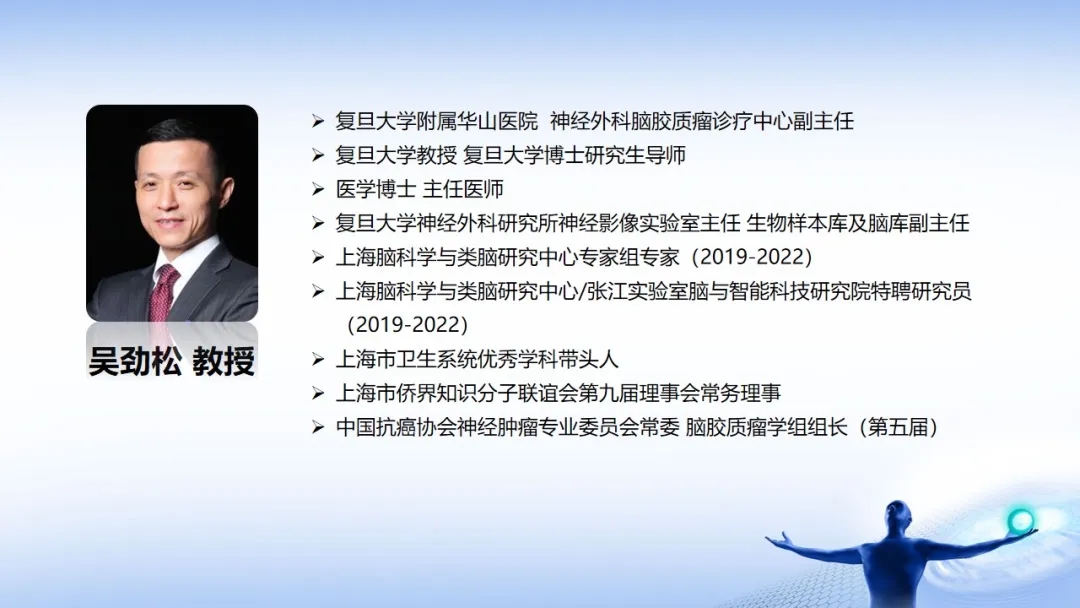 吴劲松 教授

➢ 复旦大学附属华山医院 神经外科脑胶质瘤诊疗中心副主任
➢ 复旦大学教授 复旦大学博士研究生导师
➢ 医学博士 主任医师
➢ 复旦大学神经外科研究所神经影像实验室主任 生物样本库及脑库副主任
➢ 上海脑科学与类脑研究中心专家组专家（2019-2022）
➢ 上海脑科学与类脑研究中心/张江实验室脑与智能科技研究院特聘研究员（2019-2022）
➢ 上海市卫生系统优秀学科带头人
➢ 上海市侨界知识分子联谊会第九届理事会常务理事
➢ 中国抗癌协会神经肿瘤专业委员会常委 脑胶质瘤学组组长（第五届）